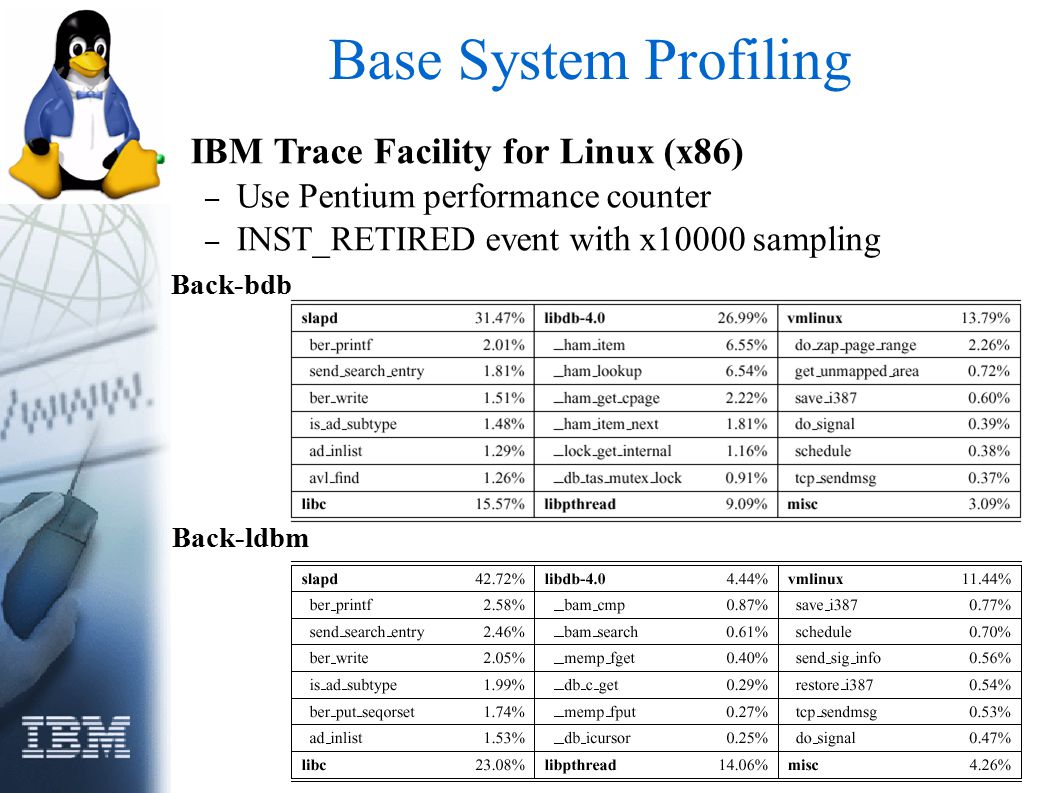 Base System Profiling

IBM Trace Facility for Linux (x86)

– Use Pentium performance counter
– INST_RETIRED event with x10000 sampling

Back-bdb

| slapd | 31.47% | libdb-4.0 | 26.99% | vmlinux | 13.79% |
|---|---|---|---|---|---|
| ber_printf | 2.01% | __ham_item | 6.55% | do_zap_page_range | 2.26% |
| send_search_entry | 1.81% | __ham_lookup | 6.54% | get_unmapped_area | 0.72% |
| ber_write | 1.51% | __ham_get_cpage | 2.22% | save_i387 | 0.60% |
| is_ad_subtype | 1.48% | __ham_item_next | 1.81% | do_signal | 0.39% |
| ad_inlist | 1.29% | __lock_get_internal | 1.16% | schedule | 0.38% |
| avl_find | 1.26% | __db_tas_mutex_lock | 0.91% | tcp_sendmsg | 0.37% |
| libc | 15.57% | libpthread | 9.09% | misc | 3.09% |

Back-ldbm

| slapd | 42.72% | libdb-4.0 | 4.44% | vmlinux | 11.44% |
|---|---|---|---|---|---|
| ber_printf | 2.58% | __bam_cmp | 0.87% | save_i387 | 0.77% |
| send_search_entry | 2.46% | __bam_search | 0.61% | schedule | 0.70% |
| ber_write | 2.05% | __memp_fget | 0.40% | send_sig_info | 0.56% |
| is_ad_subtype | 1.99% | __db_c_get | 0.29% | restore_i387 | 0.54% |
| ber_put_seqorset | 1.74% | __memp_fput | 0.27% | tcp_sendmsg | 0.53% |
| ad_inlist | 1.53% | __db_icursor | 0.25% | do_signal | 0.47% |
| libc | 23.08% | libpthread | 14.06% | misc | 4.26% |

IBM